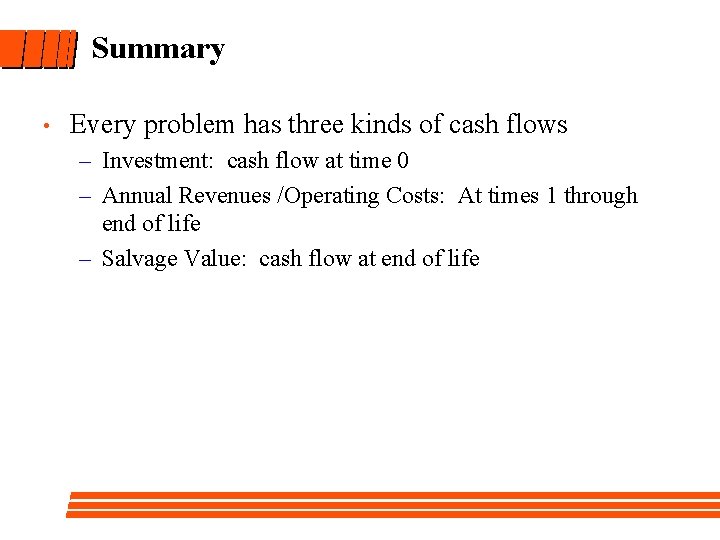 Summary

• Every problem has three kinds of cash flows

– Investment: cash flow at time 0

– Annual Revenues /Operating Costs: At times 1 through end of life

– Salvage Value: cash flow at end of life